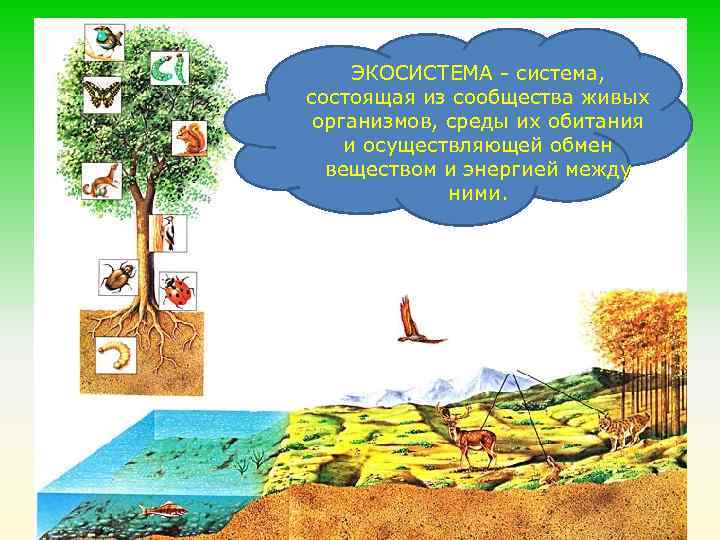 ЭКОСИСТЕМА - система, состоящая из сообщества живых организмов, среды их обитания и осуществляющей обмен веществом и энергией между ними.